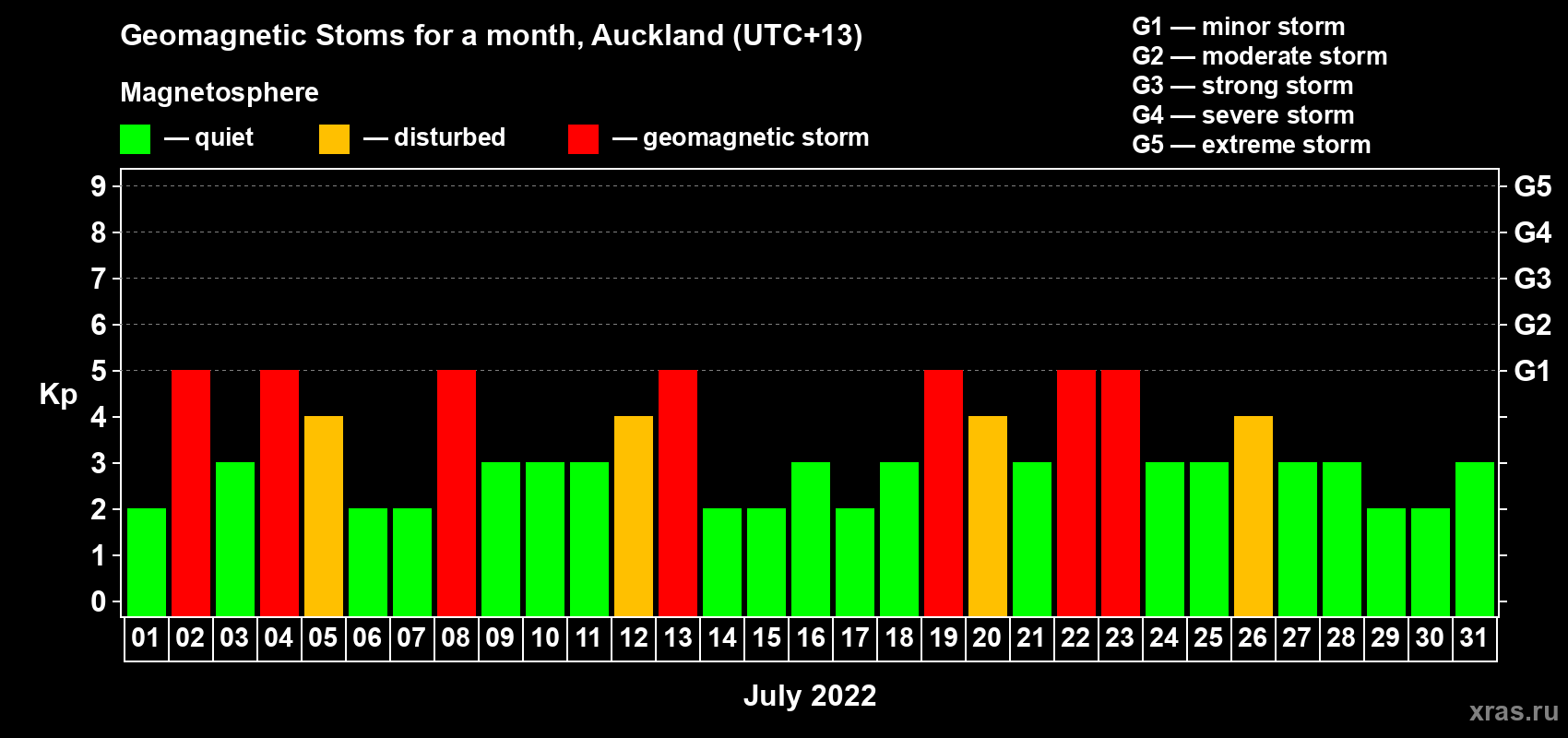 Geomagnetic Stoms for a month, Auckland (UTC+13)

Magnetosphere

— quiet — disturbed — geomagnetic storm

G1 — minor storm
G2 — moderate storm
G3 — strong storm
G4 — severe storm
G5 — extreme storm

Kp

9
8
7
6
5
4
3
2
1
0

G5
G4
G3
G2
G1

01 02 03 04 05 06 07 08 09 10 11 12 13 14 15 16 17 18 19 20 21 22 23 24 25 26 27 28 29 30 31

July 2022

xras.ru